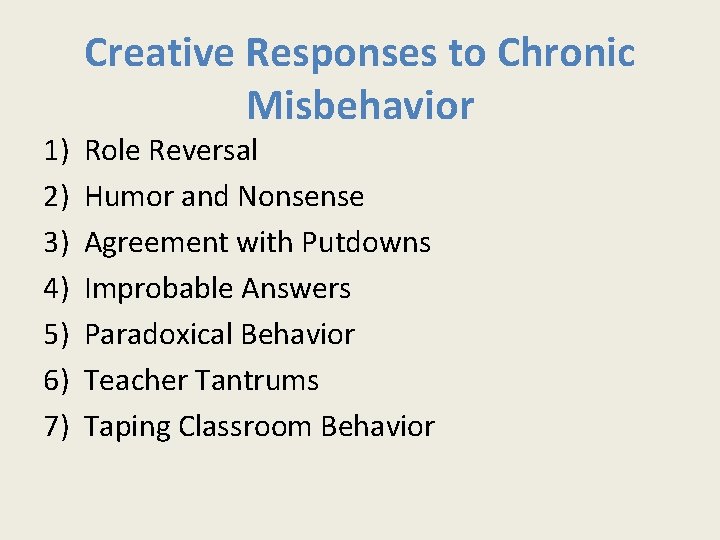 Creative Responses to Chronic Misbehavior

1) Role Reversal
2) Humor and Nonsense
3) Agreement with Putdowns
4) Improbable Answers
5) Paradoxical Behavior
6) Teacher Tantrums
7) Taping Classroom Behavior